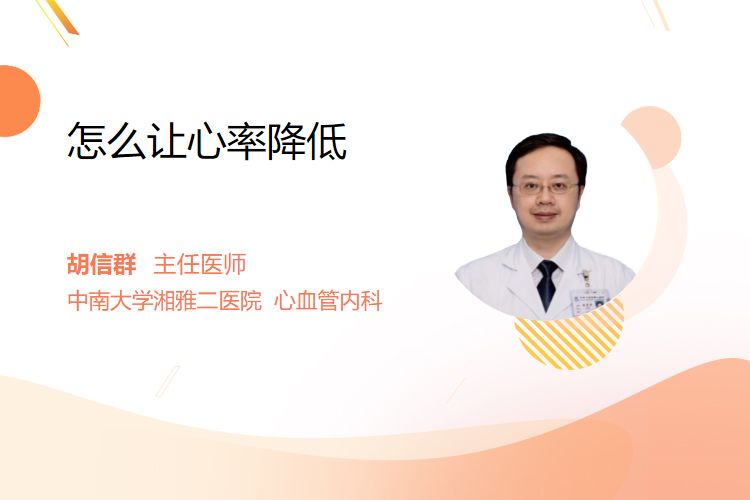 怎么让心率降低

胡信群　主任医师
中南大学湘雅二医院　心血管内科